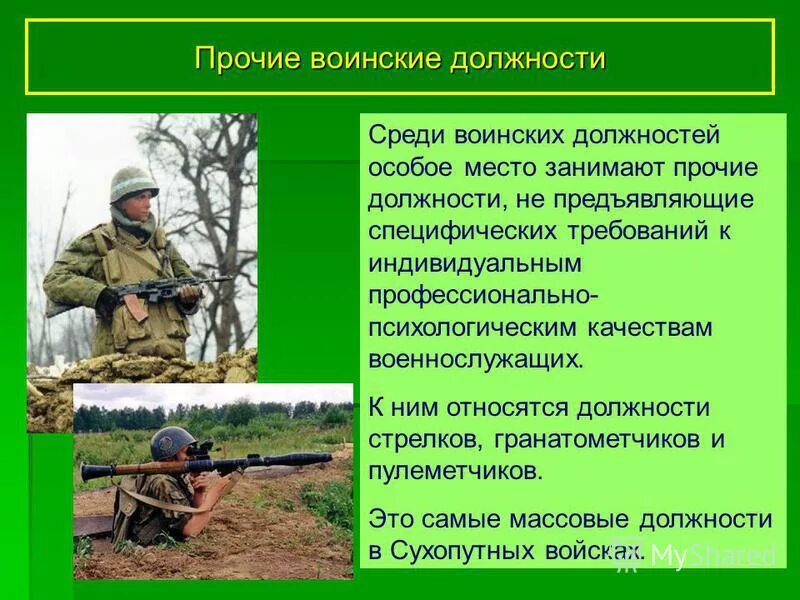 Прочие воинские должности

Среди воинских должностей особое место занимают прочие должности, не предъявляющие специфических требований к индивидуальным профессионально-психологическим качествам военнослужащих.

К ним относятся должности стрелков, гранатометчиков и пулеметчиков.

Это самые массовые должности в Сухопутных войсках.

MyShared